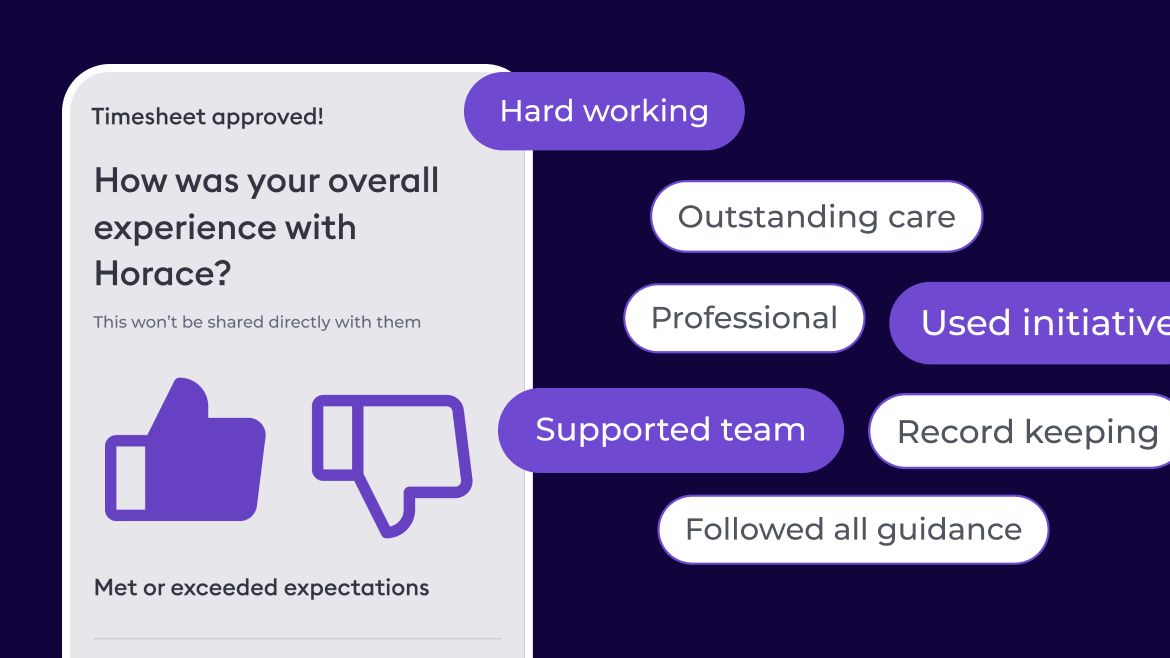 Timesheet approved!

How was your overall experience with Horace?

This won't be shared directly with them

Met or exceeded expectations

Hard working

Outstanding care

Professional

Used initiative

Supported team

Record keeping

Followed all guidance